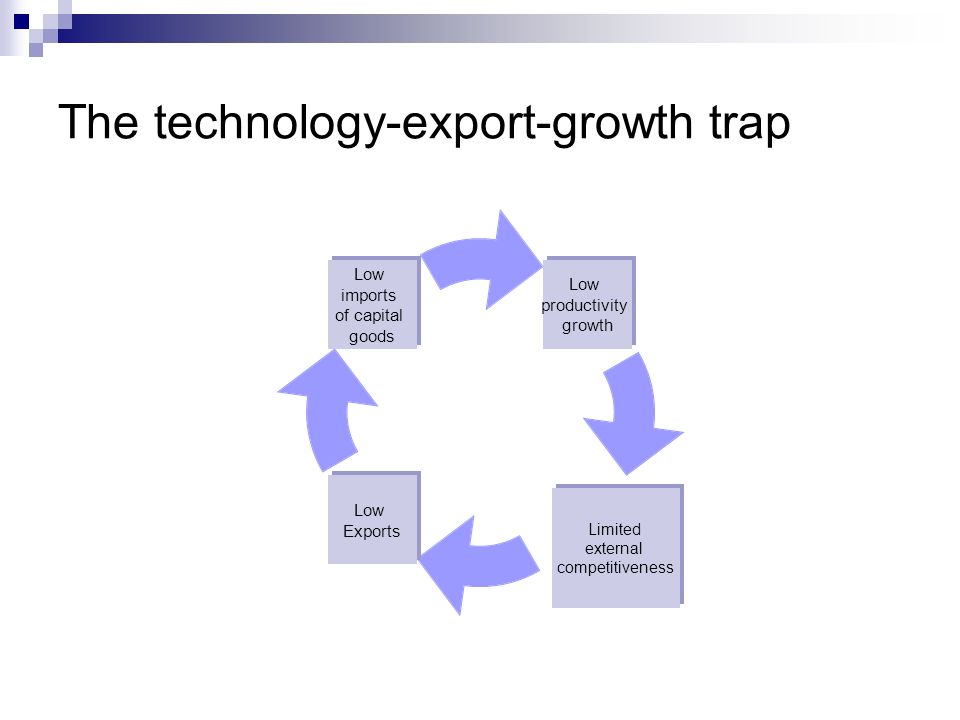 The technology-export-growth trap

Low imports of capital goods

Low productivity growth

Limited external competitiveness

Low Exports